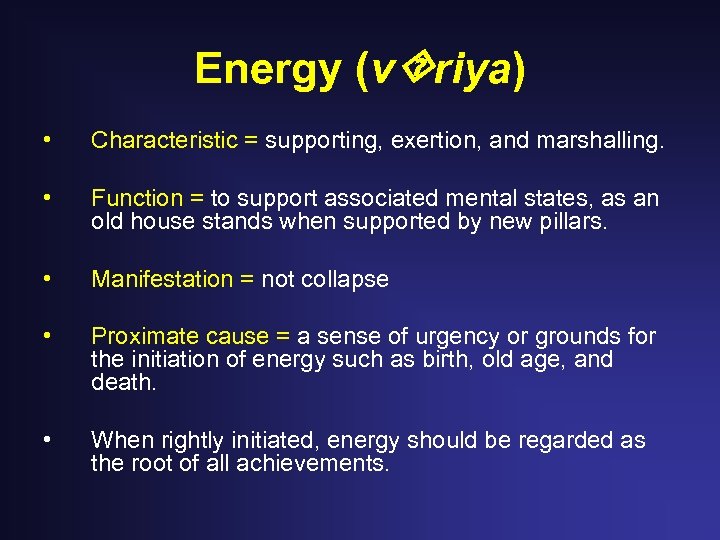 Energy (v�riya)

• Characteristic = supporting, exertion, and marshalling.

• Function = to support associated mental states, as an old house stands when supported by new pillars.

• Manifestation = not collapse

• Proximate cause = a sense of urgency or grounds for the initiation of energy such as birth, old age, and death.

• When rightly initiated, energy should be regarded as the root of all achievements.